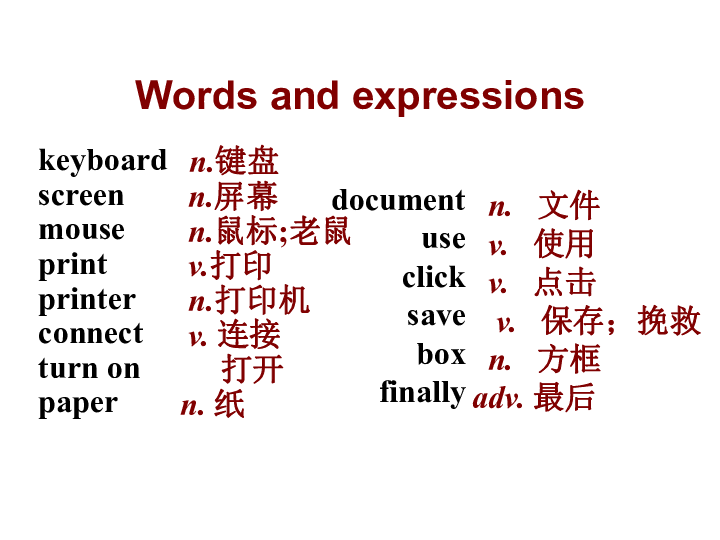 Words and expressions

keyboard n.键盘
screen n.屏幕
mouse n.鼠标;老鼠
print v.打印
printer n.打印机
connect v. 连接
turn on 打开
paper n. 纸

document n. 文件
use v. 使用
click v. 点击
save v. 保存；挽救
box n. 方框
finally adv. 最后